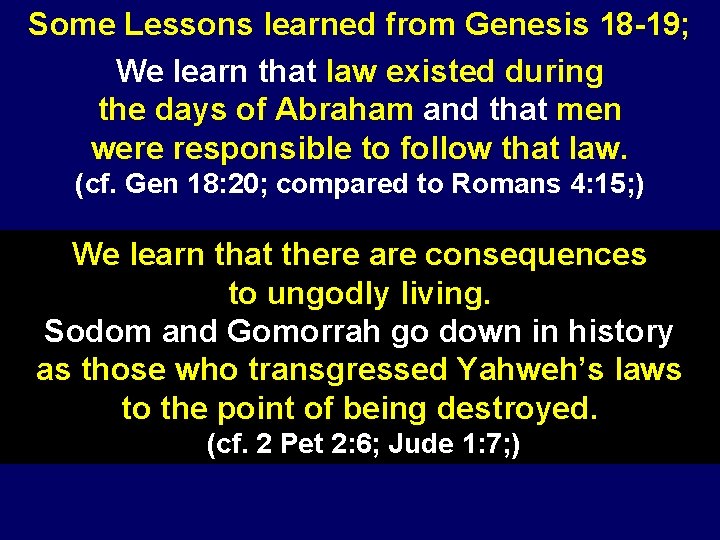 Some Lessons learned from Genesis 18-19;

We learn that law existed during the days of Abraham and that men were responsible to follow that law. (cf. Gen 18:20; compared to Romans 4:15;)

We learn that there are consequences to ungodly living.
Sodom and Gomorrah go down in history as those who transgressed Yahweh's laws to the point of being destroyed. (cf. 2 Pet 2:6; Jude 1:7;)